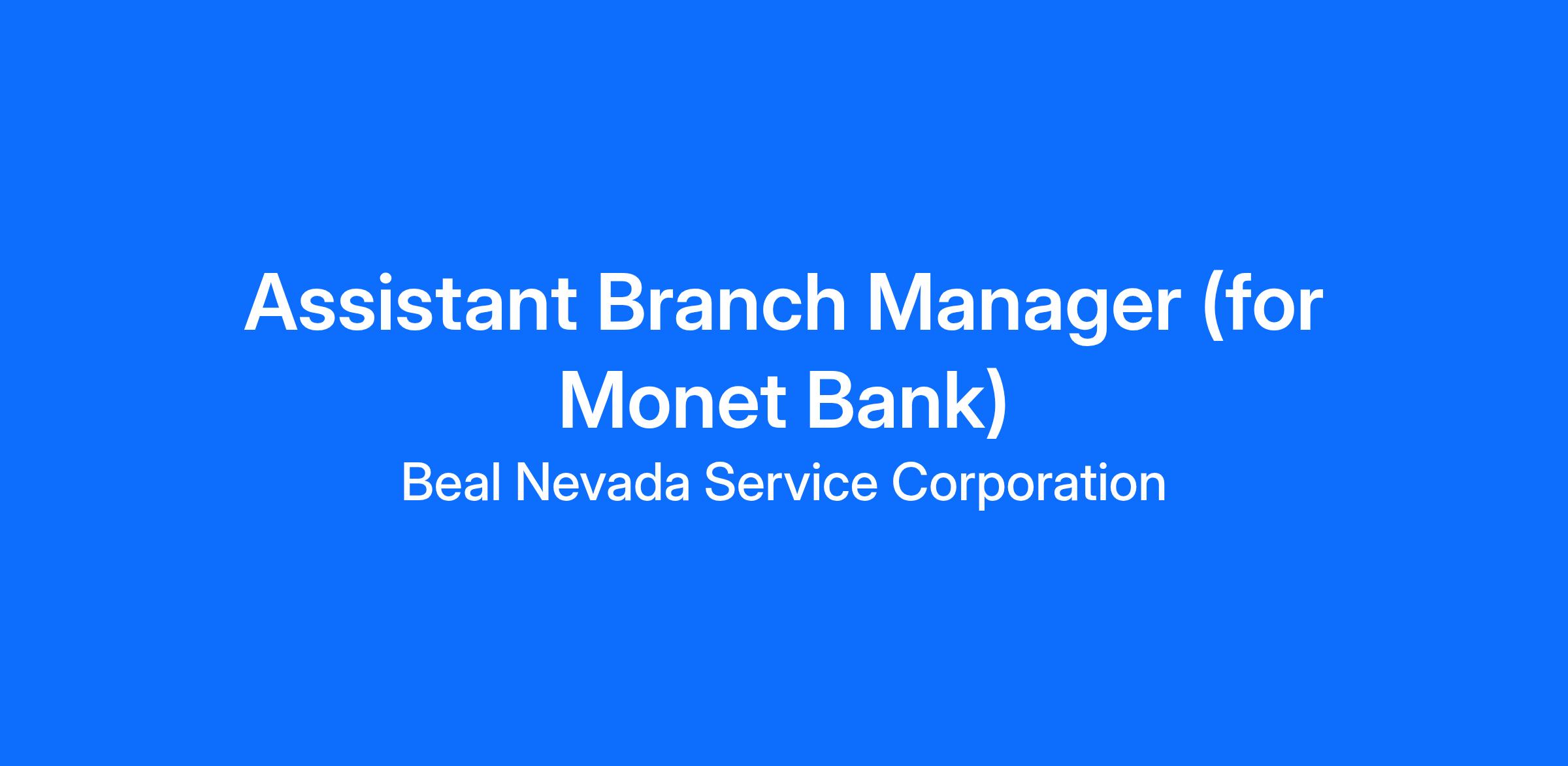 Assistant Branch Manager (for Monet Bank)

Beal Nevada Service Corporation